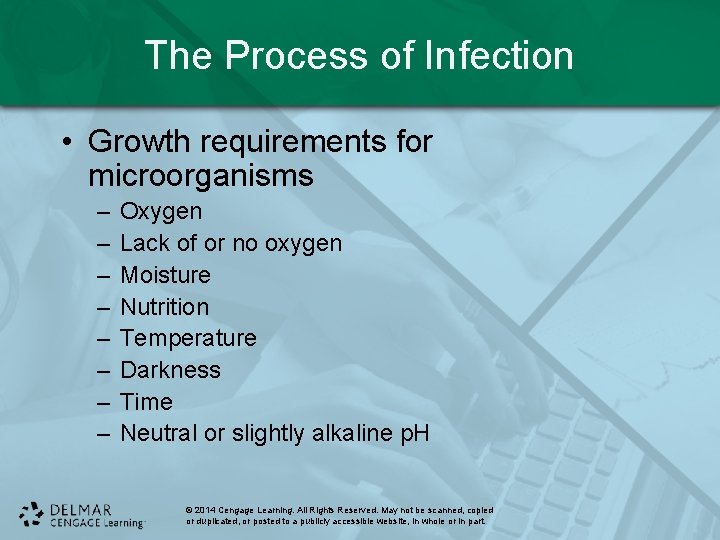 The Process of Infection

• Growth requirements for microorganisms
– Oxygen
– Lack of or no oxygen
– Moisture
– Nutrition
– Temperature
– Darkness
– Time
– Neutral or slightly alkaline pH

DELMAR CENGAGE Learning

© 2014 Cengage Learning. All Rights Reserved. May not be scanned, copied or duplicated, or posted to a publicly accessible website, in whole or in part.